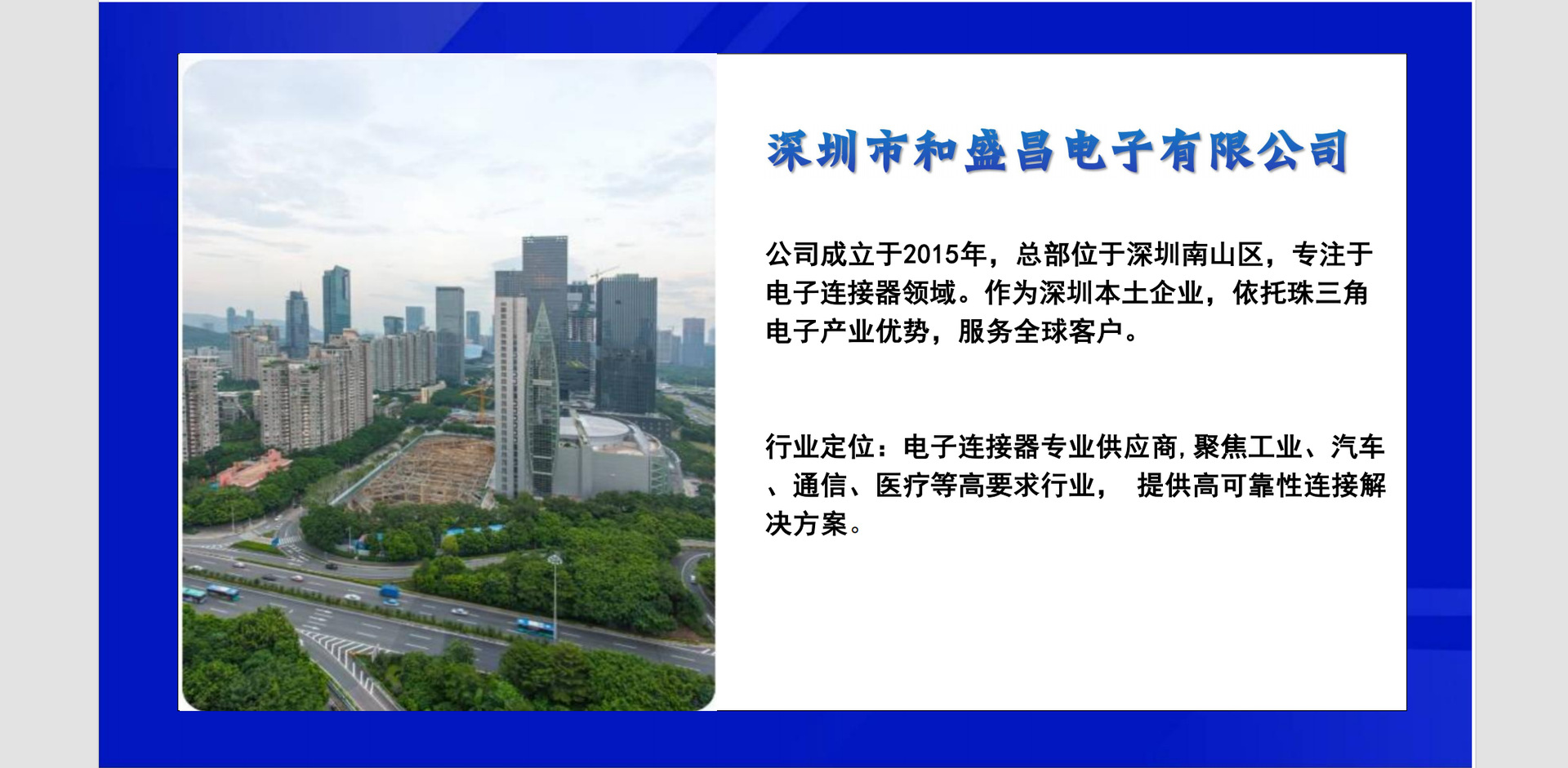 深圳市和盛昌电子有限公司

公司成立于2015年，总部位于深圳南山区，专注于电子连接器领域。作为深圳本土企业，依托珠三角电子产业优势，服务全球客户。

行业定位：电子连接器专业供应商,聚焦工业、汽车、通信、医疗等高要求行业， 提供高可靠性连接解决方案。